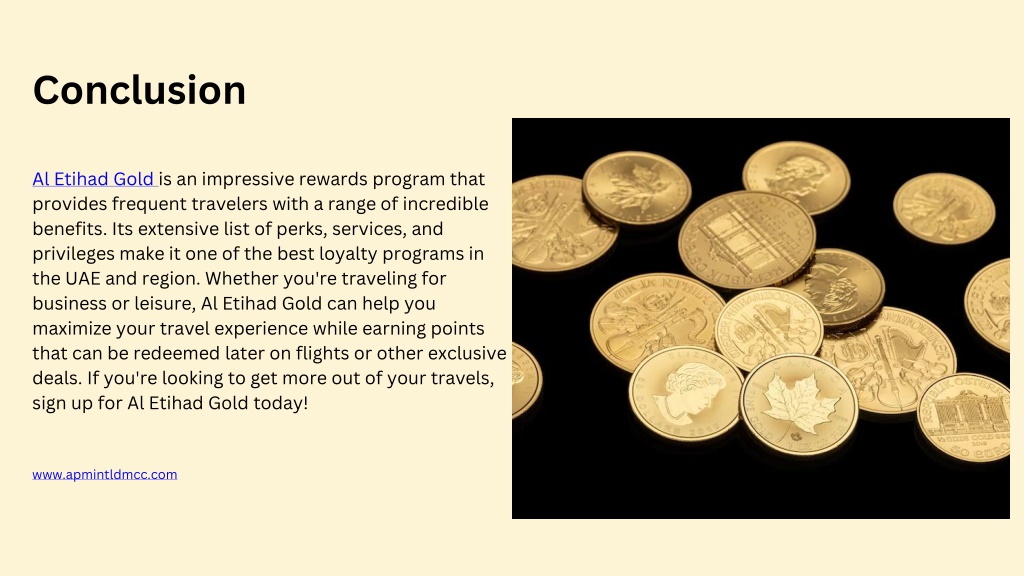 Conclusion

Al Etihad Gold is an impressive rewards program that provides frequent travelers with a range of incredible benefits. Its extensive list of perks, services, and privileges make it one of the best loyalty programs in the UAE and region. Whether you're traveling for business or leisure, Al Etihad Gold can help you maximize your travel experience while earning points that can be redeemed later on flights or other exclusive deals. If you're looking to get more out of your travels, sign up for Al Etihad Gold today!

www.apmintldmcc.com